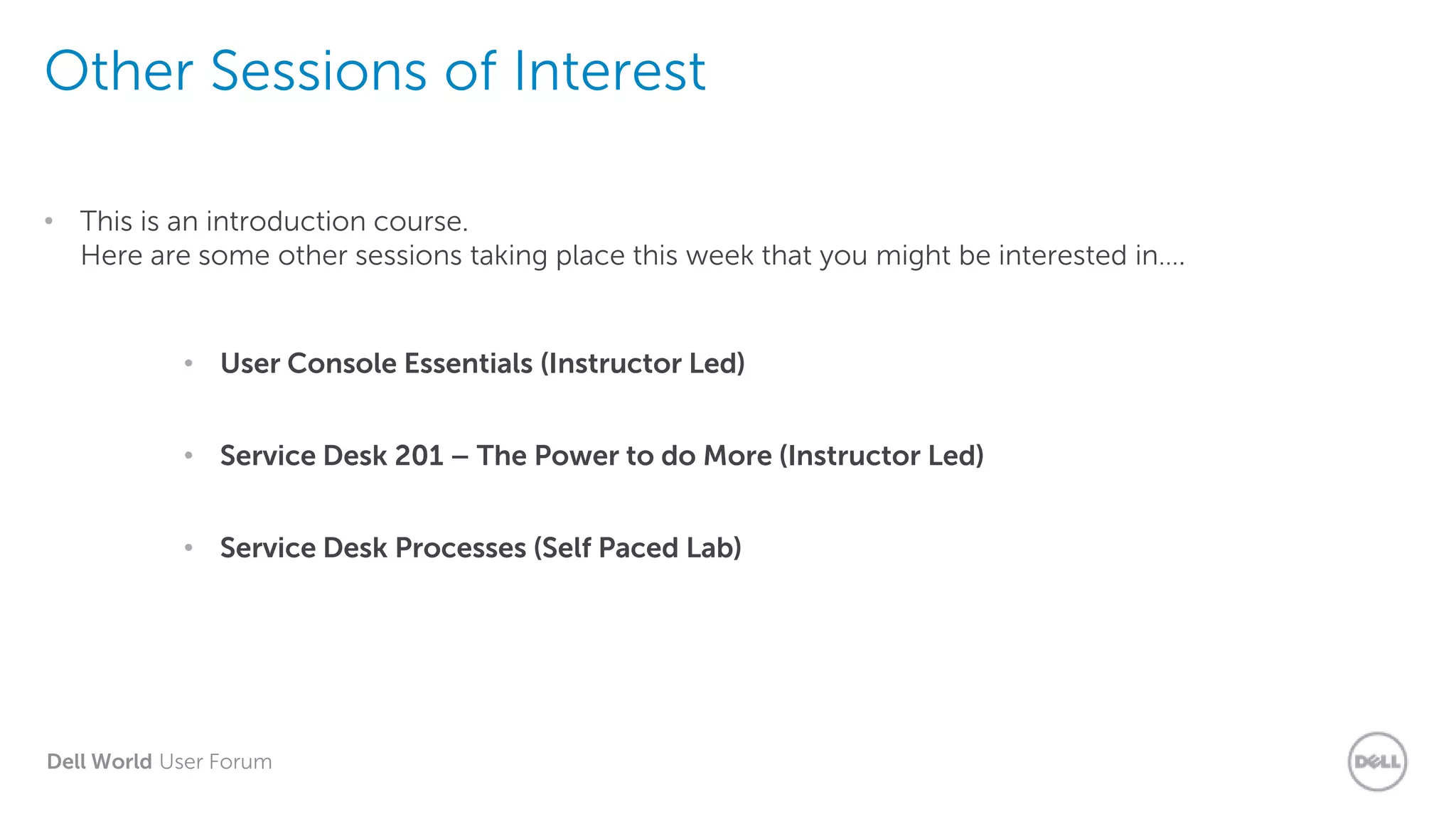 Other Sessions of Interest

• This is an introduction course.
Here are some other sessions taking place this week that you might be interested in….

• User Console Essentials (Instructor Led)

• Service Desk 201 – The Power to do More (Instructor Led)

• Service Desk Processes (Self Paced Lab)

Dell World User Forum

DELL